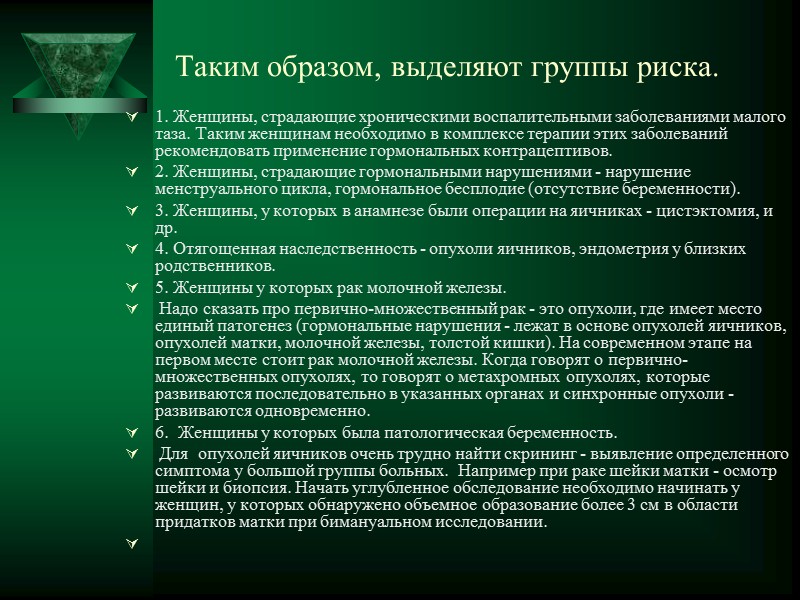 Таким образом, выделяют группы риска.

1. Женщины, страдающие хроническими воспалительными заболеваниями малого таза. Таким женщинам необходимо в комплексе терапии этих заболеваний рекомендовать применение гормональных контрацептивов.

2. Женщины, страдающие гормональными нарушениями - нарушение менструального цикла, гормональное бесплодие (отсутствие беременности).

3. Женщины, у которых в анамнезе были операции на яичниках - цистэктомия, и др.

4. Отягощенная наследственность - опухоли яичников, эндометрия у близких родственников.

5. Женщины у которых рак молочной железы.

Надо сказать про первично-множественный рак - это опухоли, где имеет место единый патогенез (гормональные нарушения - лежат в основе опухолей яичников, опухолей матки, молочной железы, толстой кишки). На современном этапе на первом месте стоит рак молочной железы. Когда говорят о первично-множественных опухолях, то говорят о метахромных опухолях, которые развиваются последовательно в указанных органах и синхронные опухоли - развиваются одновременно.

6. Женщины у которых была патологическая беременность.

Для опухолей яичников очень трудно найти скрининг - выявление определенного симптома у большой группы больных. Например при раке шейки матки - осмотр шейки и биопсия. Начать углубленное обследование необходимо начинать у женщин, у которых обнаружено объемное образование более 3 см в области придатков матки при бимануальном исследовании.